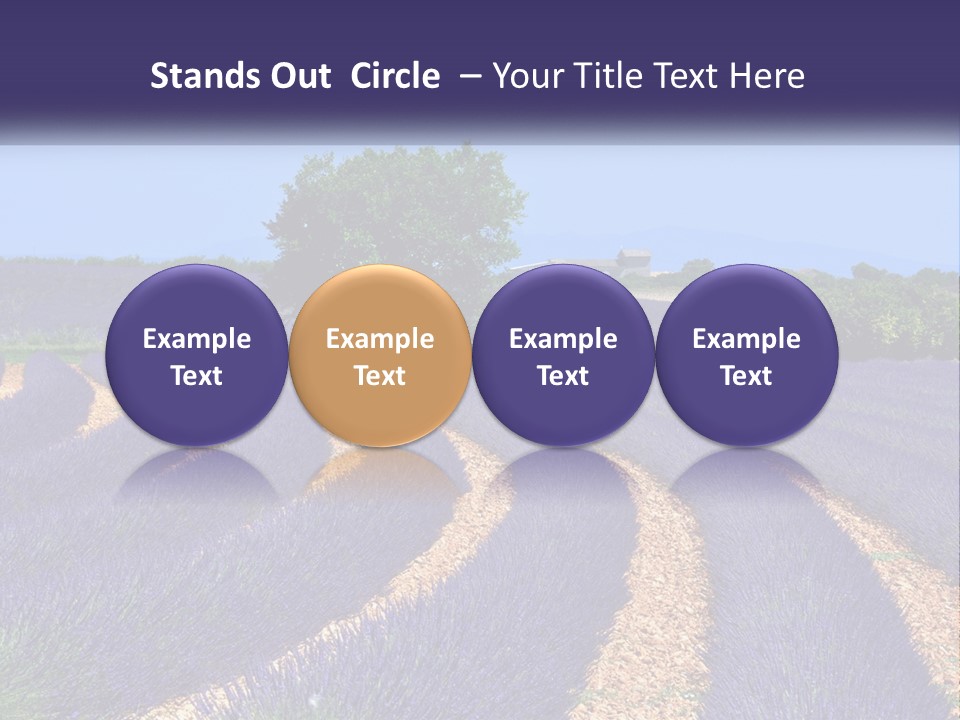 Stands Out Circle – Your Title Text Here

Example Text

Example Text

Example Text

Example Text